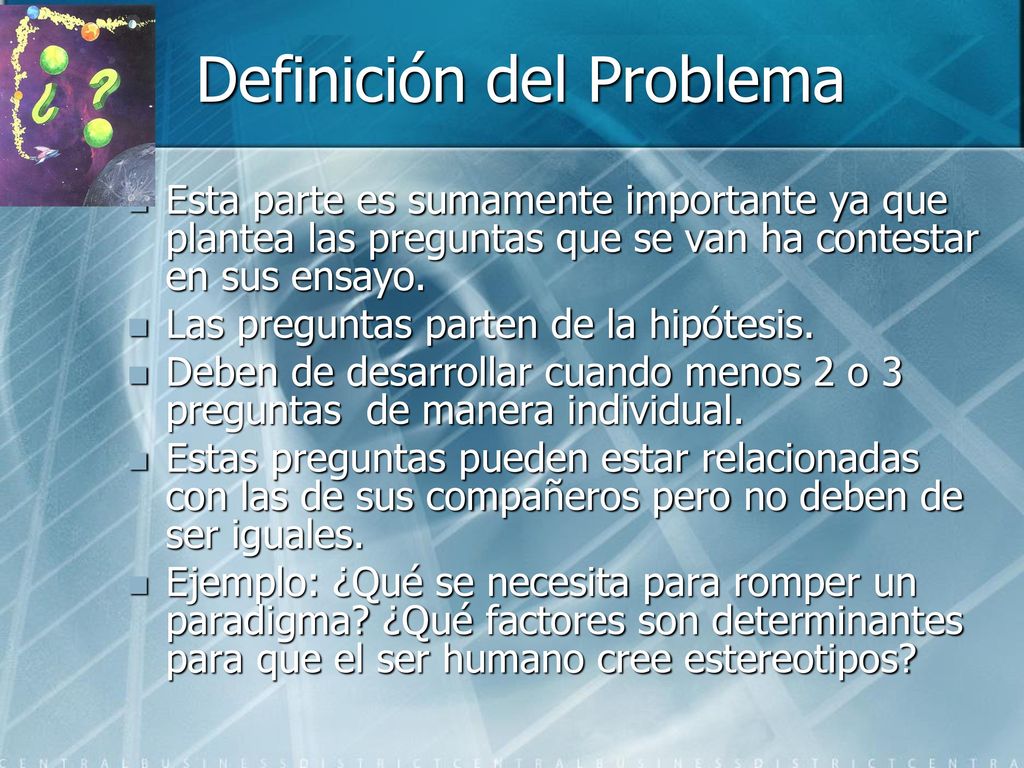 ¿ ?

Definición del Problema

Esta parte es sumamente importante ya que plantea las preguntas que se van ha contestar en sus ensayo.

Las preguntas parten de la hipótesis.

Deben de desarrollar cuando menos 2 o 3 preguntas de manera individual.

Estas preguntas pueden estar relacionadas con las de sus compañeros pero no deben de ser iguales.

Ejemplo: ¿Qué se necesita para romper un paradigma? ¿Qué factores son determinantes para que el ser humano cree estereotipos?

CENTRALBUSINESSDISTRICTCENTRALBUSINESSDISTRICTCENTRA